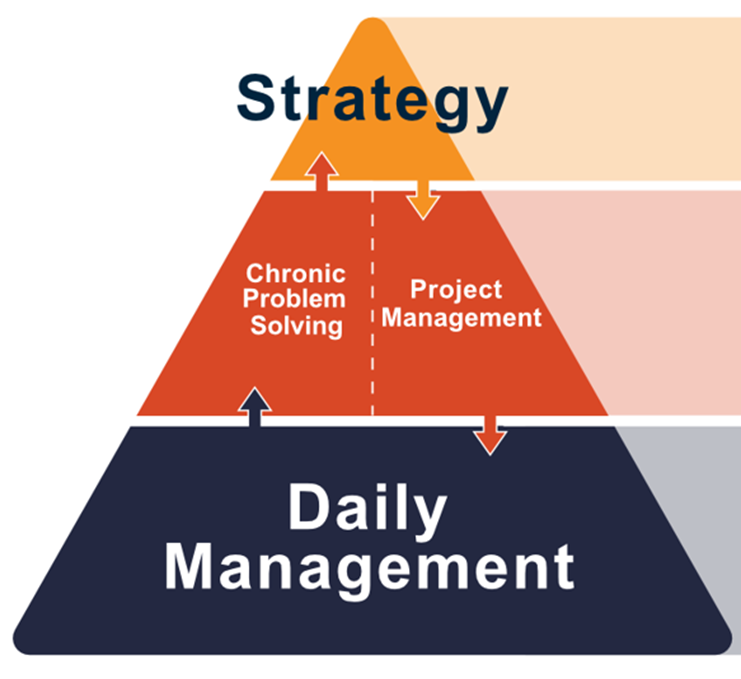 Strategy

Chronic Problem Solving

Project Management

Daily Management